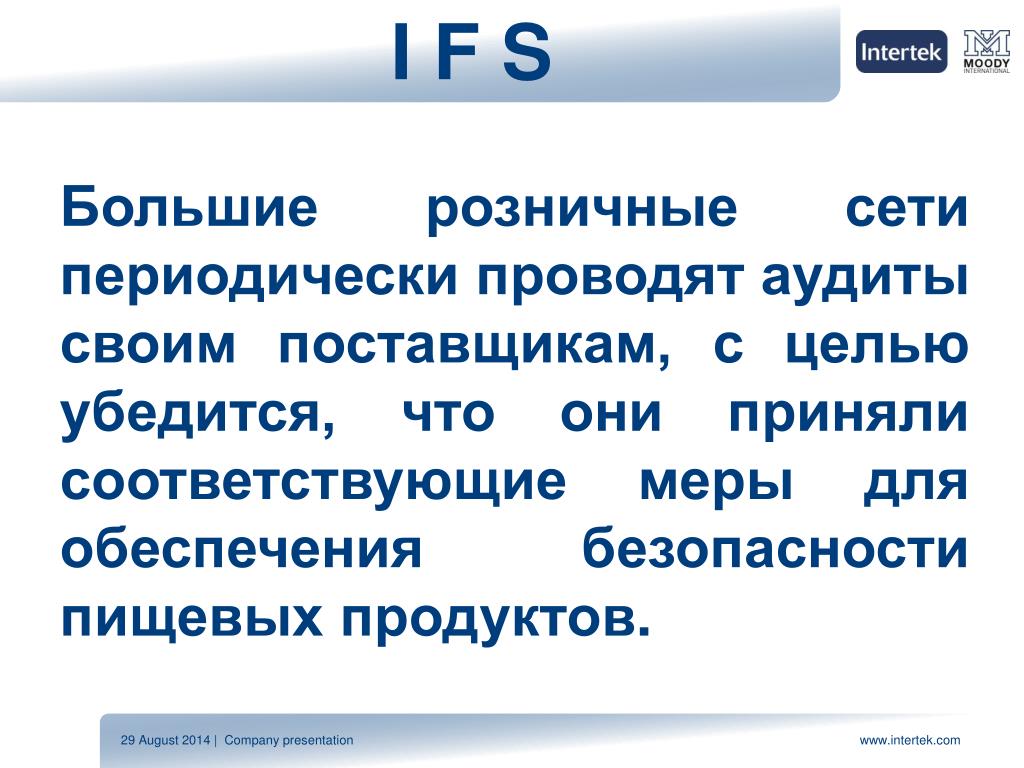 I F S

Intertek

MOODY
INTERNATIONAL

Большие розничные сети периодически проводят аудиты своим поставщикам, с целью убедится, что они приняли соответствующие меры для обеспечения безопасности пищевых продуктов.

29 August 2014 | Company presentation

www.intertek.com